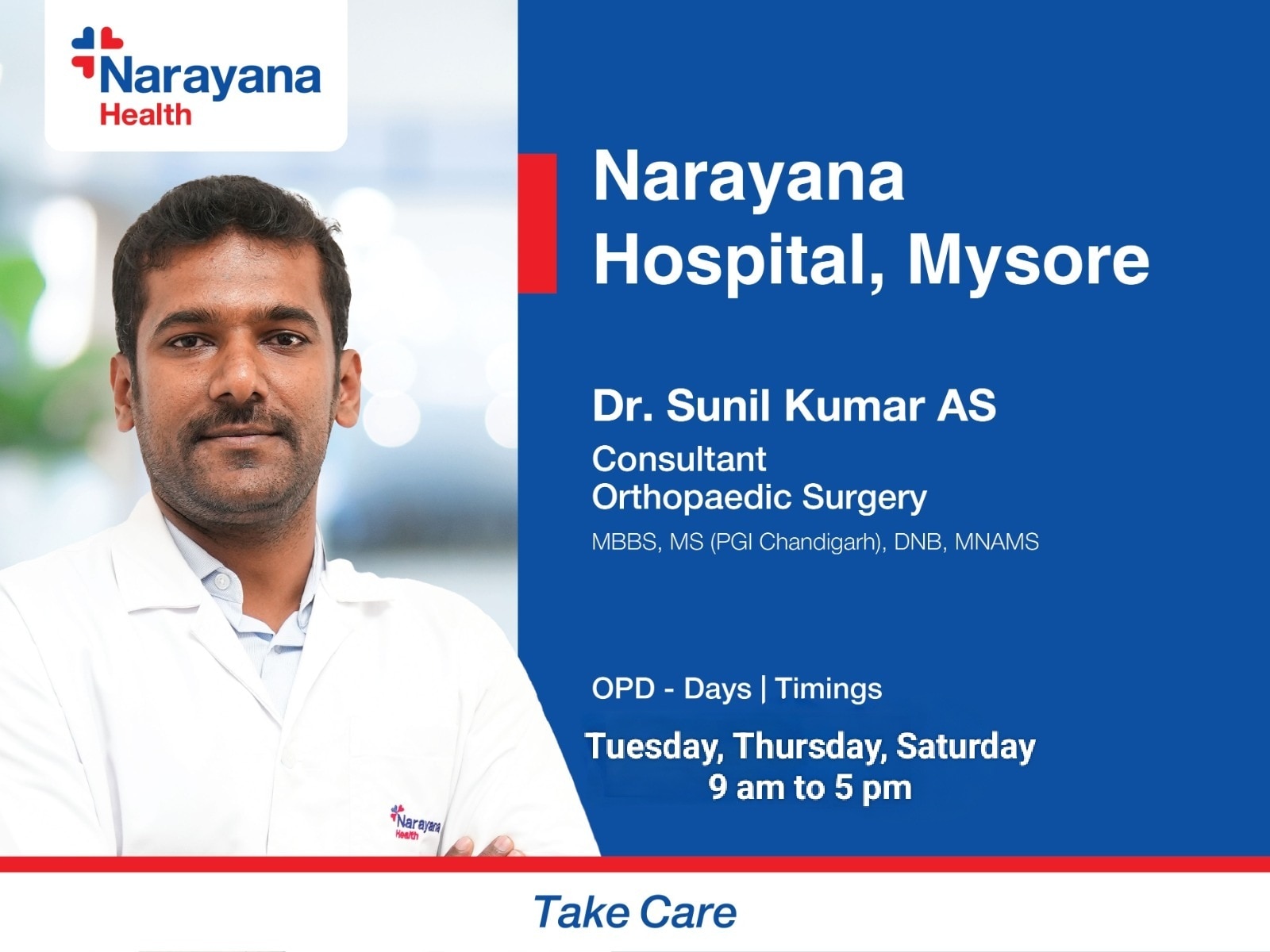 Narayana Health

Narayana Hospital, Mysore

Dr. Sunil Kumar AS
Consultant
Orthopaedic Surgery
MBBS, MS (PGI Chandigarh), DNB, MNAMS

OPD - Days | Timings
Tuesday, Thursday, Saturday
9 am to 5 pm

Narayana Health

Take Care